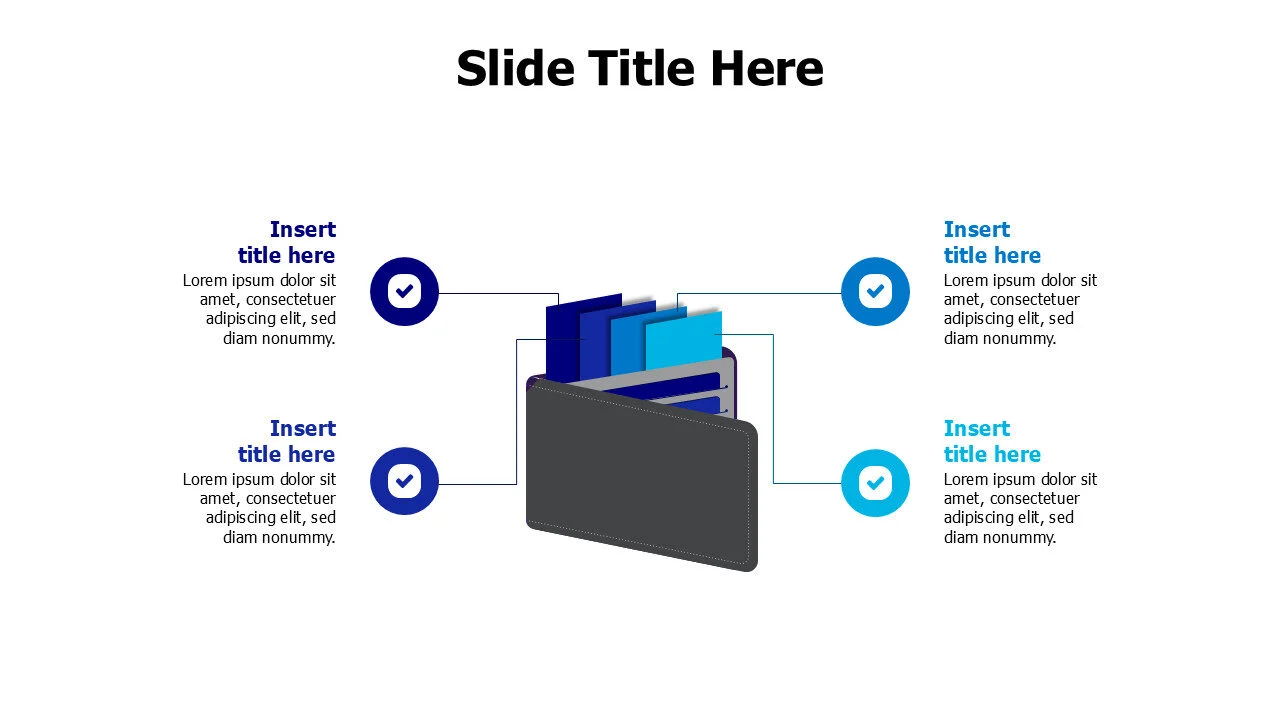 Slide Title Here

Insert title here
Lorem ipsum dolor sit amet, consectetuer adipiscing elit, sed diam nonummy.

Insert title here
Lorem ipsum dolor sit amet, consectetuer adipiscing elit, sed diam nonummy.

Insert title here
Lorem ipsum dolor sit amet, consectetuer adipiscing elit, sed diam nonummy.

Insert title here
Lorem ipsum dolor sit amet, consectetuer adipiscing elit, sed diam nonummy.